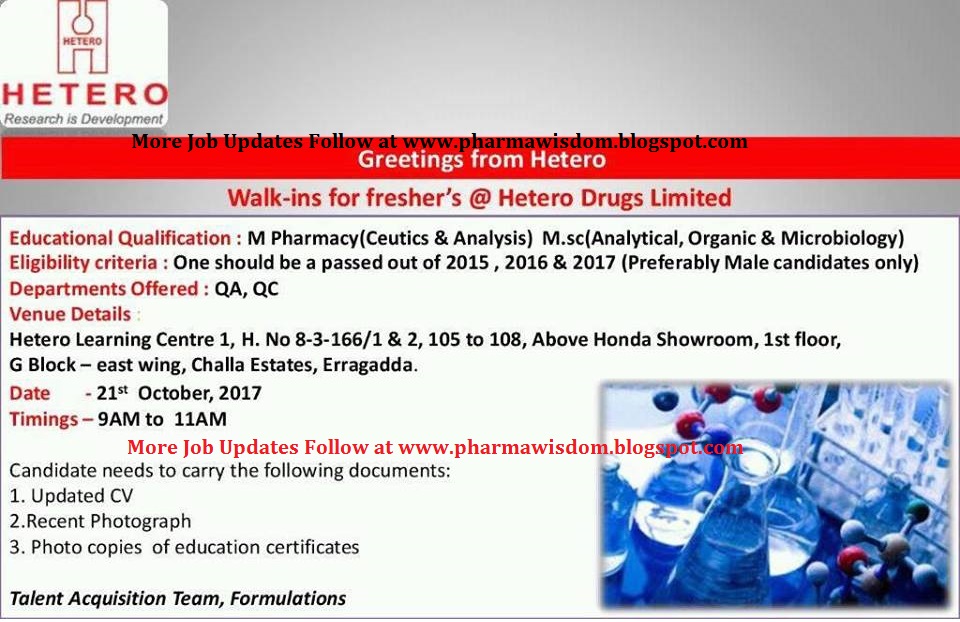 HETERO

HETERO
Research is Development

More Job Updates Follow at www.pharmawisdom.blogspot.com

Greetings from Hetero

Walk-ins for fresher's @ Hetero Drugs Limited

Educational Qualification : M Pharmacy(Ceutics & Analysis) M.sc(Analytical, Organic & Microbiology)
Eligibility criteria : One should be a passed out of 2015 , 2016 & 2017 (Preferably Male candidates only)
Departments Offered : QA, QC
Venue Details :
Hetero Learning Centre 1, H. No 8-3-166/1 & 2, 105 to 108, Above Honda Showroom, 1st floor, G Block – east wing, Challa Estates, Erragadda.
Date - 21$^{st}$ October, 2017
Timings – 9AM to 11AM

More Job Updates Follow at www.pharmawisdom.blogspot.com

Candidate needs to carry the following documents:
1. Updated CV
2.Recent Photograph
3. Photo copies of education certificates

Talent Acquisition Team, Formulations